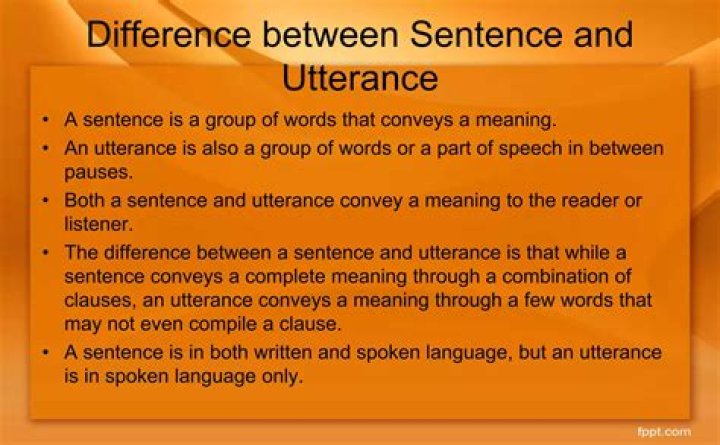 Difference between Sentence and Utterance

• A sentence is a group of words that conveys a meaning.
• An utterance is also a group of words or a part of speech in between pauses.
• Both a sentence and utterance convey a meaning to the reader or listener.
• The difference between a sentence and utterance is that while a sentence conveys a complete meaning through a combination of clauses, an utterance conveys a meaning through a few words that may not even compile a clause.
• A sentence is in both written and spoken language, but an utterance is in spoken language only.

fppt.com